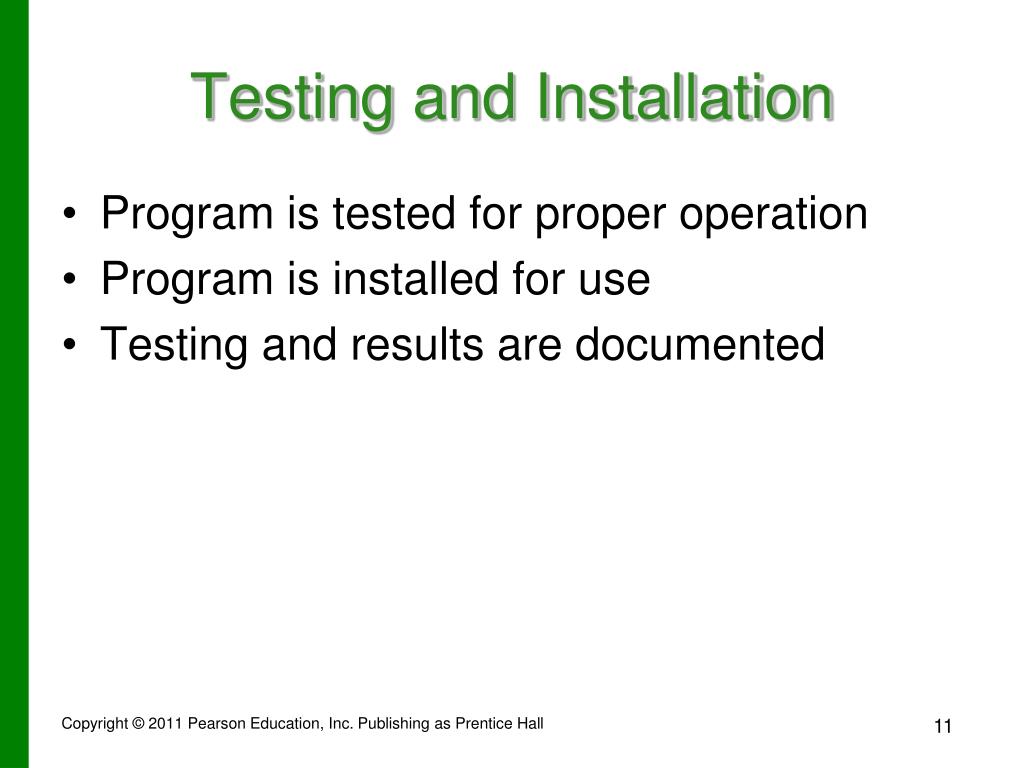 Testing and Installation

• Program is tested for proper operation
• Program is installed for use
• Testing and results are documented

Copyright © 2011 Pearson Education, Inc. Publishing as Prentice Hall

11